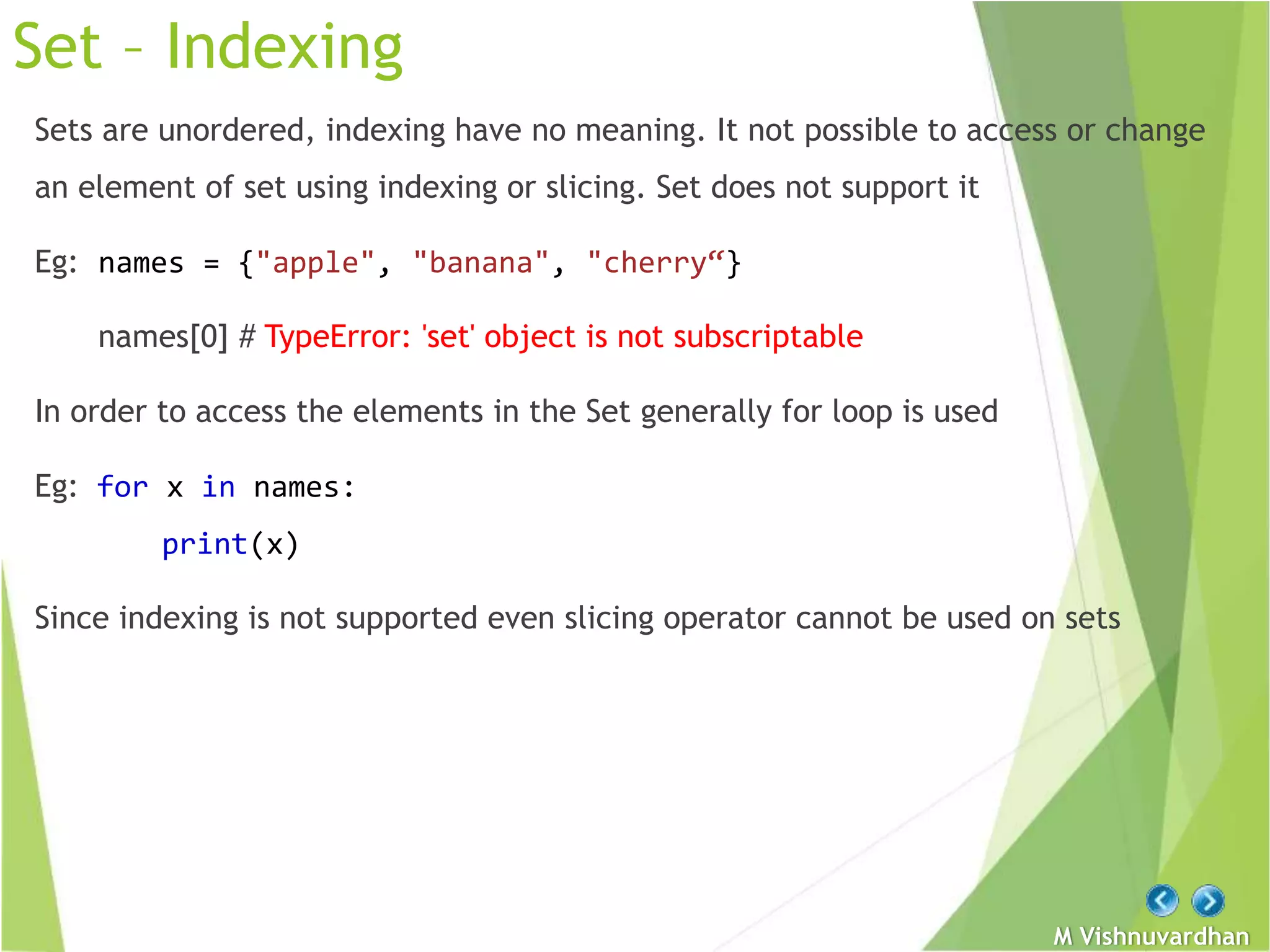 Set – Indexing

Sets are unordered, indexing have no meaning. It not possible to access or change an element of set using indexing or slicing. Set does not support it

Eg: names = {"apple", "banana", "cherry“}

names[0] # TypeError: 'set' object is not subscriptable

In order to access the elements in the Set generally for loop is used

Eg: for x in names:

print(x)

Since indexing is not supported even slicing operator cannot be used on sets

M Vishnuvardhan